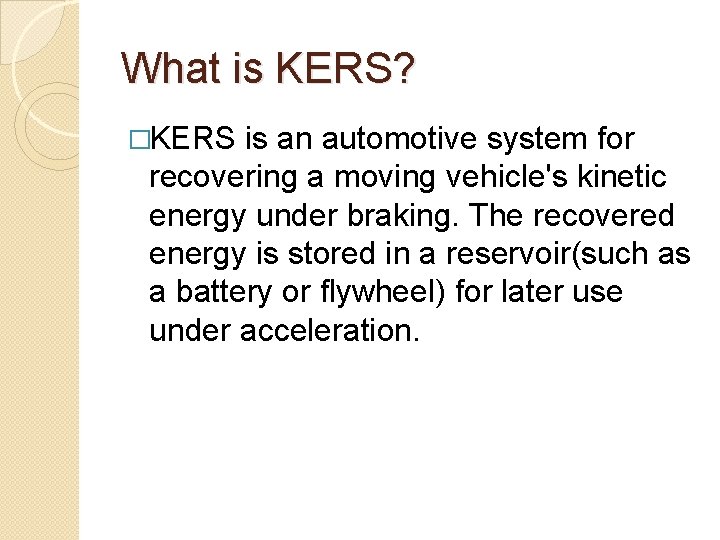 What is KERS?

□KERS is an automotive system for recovering a moving vehicle's kinetic energy under braking. The recovered energy is stored in a reservoir(such as a battery or flywheel) for later use under acceleration.